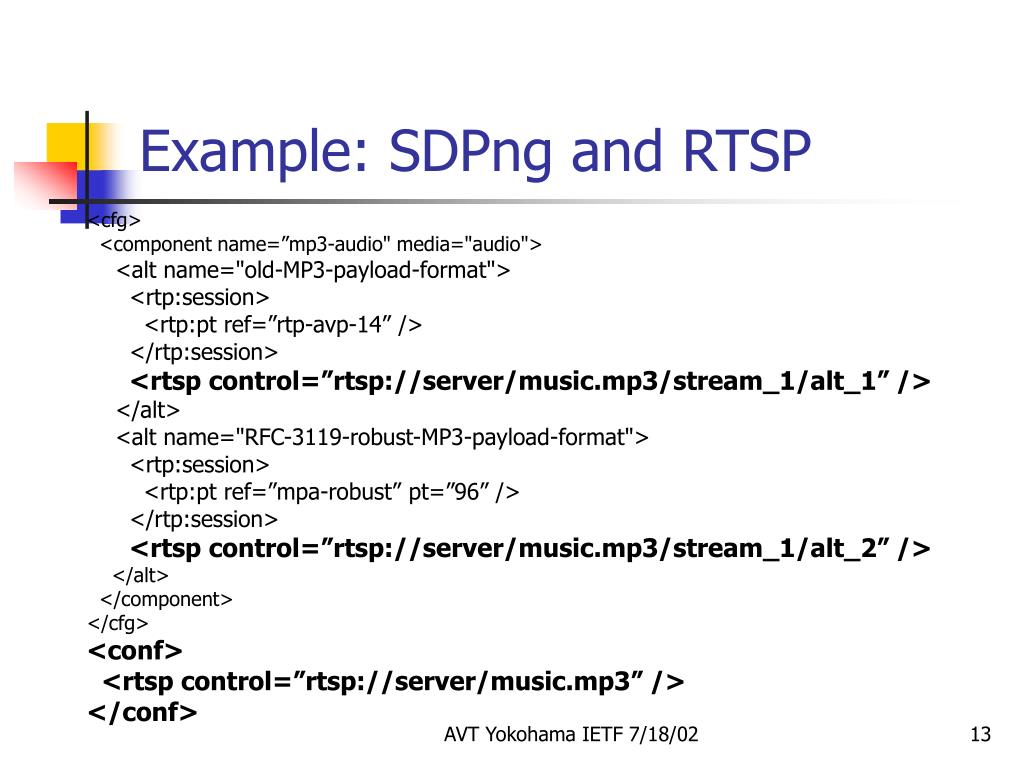 Example: SDPng and RTSP

<cfg>
<component name=”mp3-audio" media="audio">
<alt name="old-MP3-payload-format">
<rtp:session>
<rtp:pt ref=”rtp-avp-14” />
</rtp:session>
<rtsp control=”rtsp://server/music.mp3/stream_1/alt_1” />
</alt>
<alt name="RFC-3119-robust-MP3-payload-format">
<rtp:session>
<rtp:pt ref=”mpa-robust” pt=”96” />
</rtp:session>
<rtsp control=”rtsp://server/music.mp3/stream_1/alt_2” />
</alt>
</component>
</cfg>
<conf>
<rtsp control=”rtsp://server/music.mp3” />
</conf>

AVT Yokohama IETF 7/18/02

13